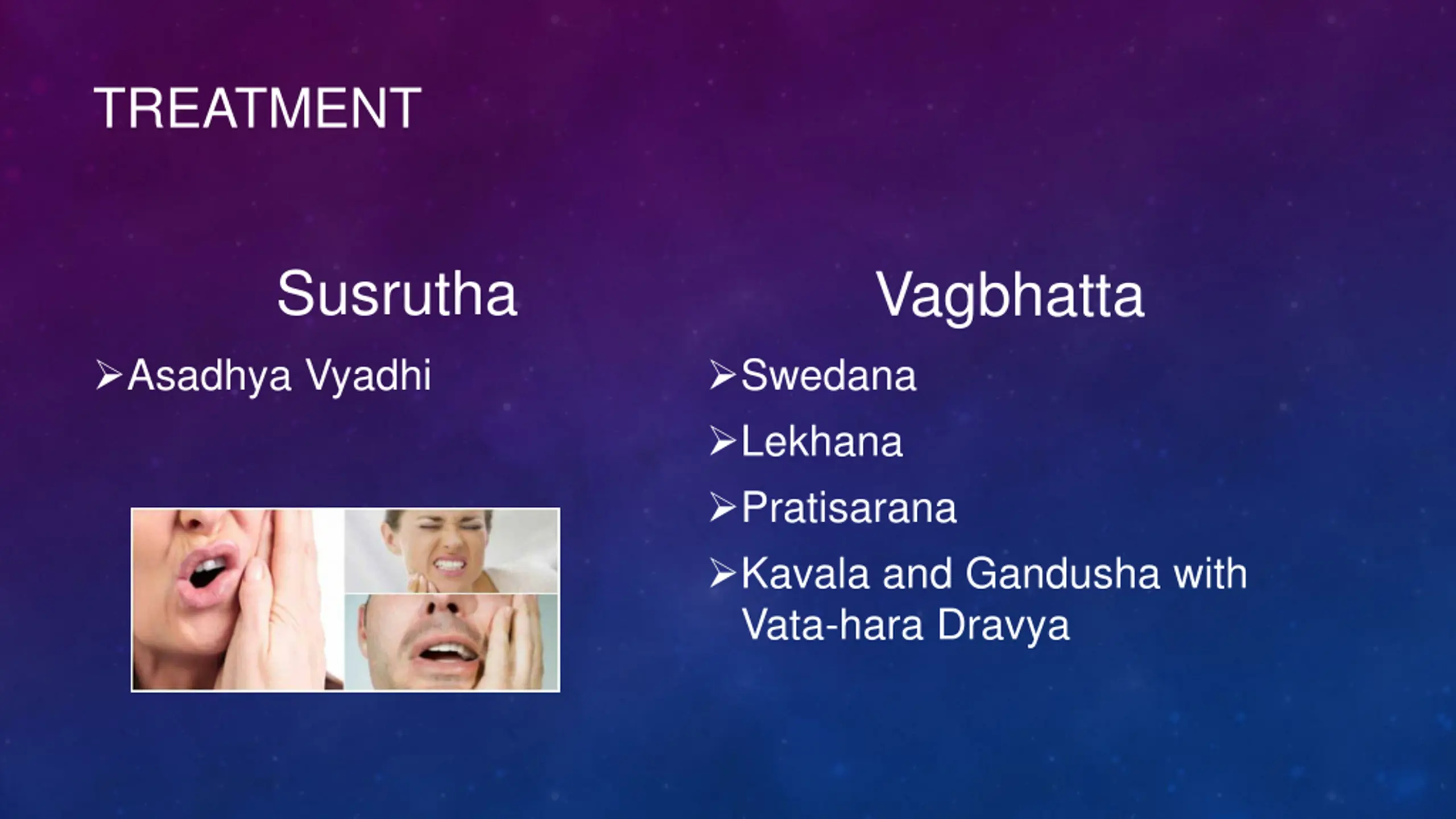 TREATMENT

Susrutha

➢Asadhya Vyadhi

Vagbhatta

➢Swedana

➢Lekhana

➢Pratisarana

➢Kavala and Gandusha with Vata-hara Dravya